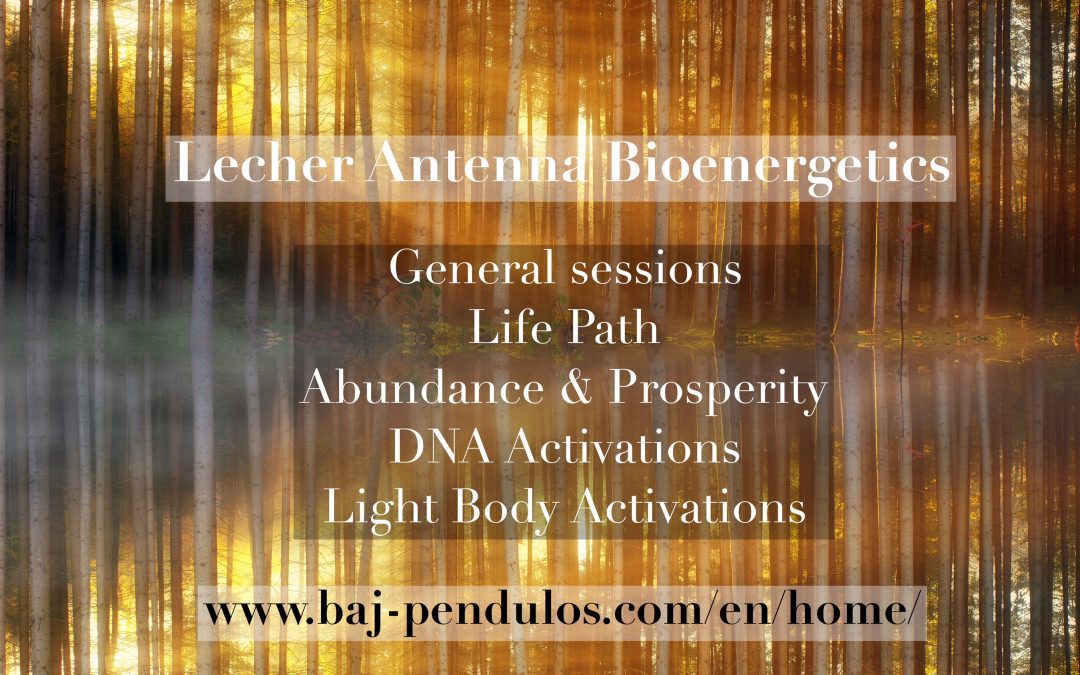 Lecher Antenna Bioenergetics

General sessions
Life Path
Abundance & Prosperity
DNA Activations
Light Body Activations

www.baj-pendulos.com/en/home/